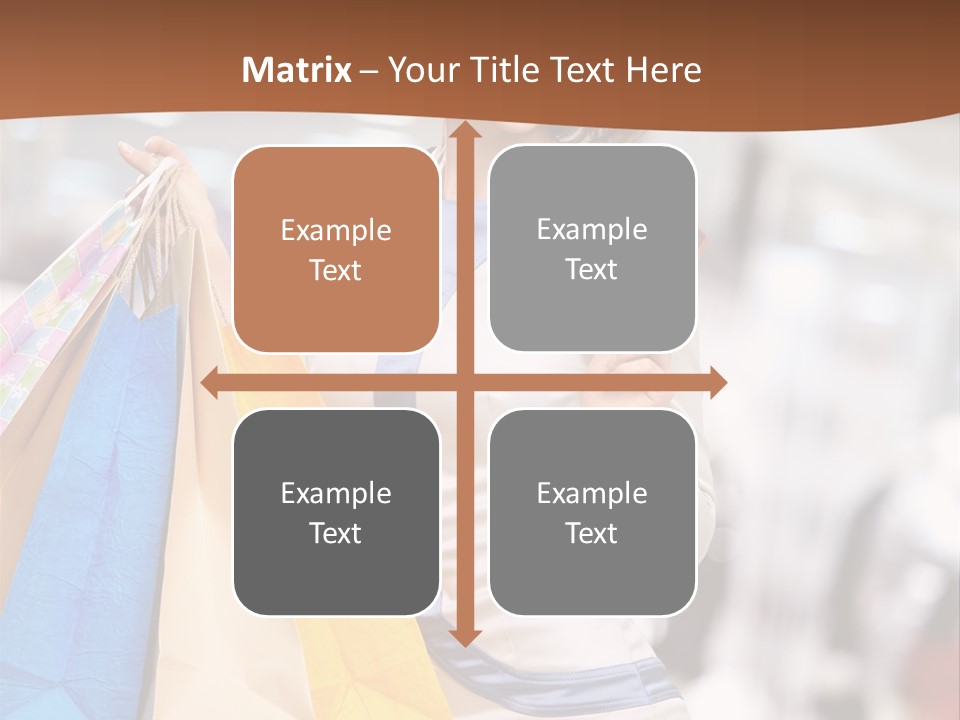 Matrix – Your Title Text Here

Example Text

Example Text

Example Text

Example Text